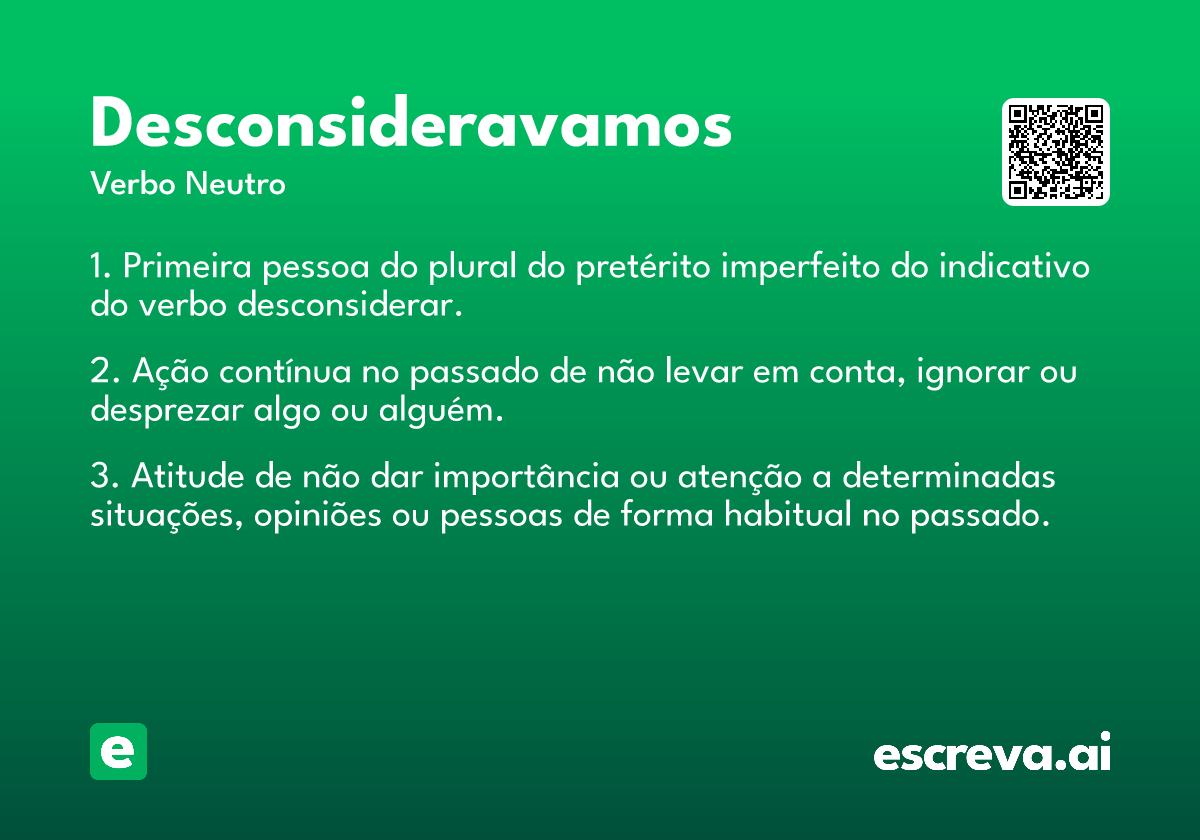 Desconsideravamos

Verbo Neutro

1. Primeira pessoa do plural do pretérito imperfeito do indicativo do verbo desconsiderar.

2. Ação contínua no passado de não levar em conta, ignorar ou desprezar algo ou alguém.

3. Atitude de não dar importância ou atenção a determinadas situações, opiniões ou pessoas de forma habitual no passado.

e

escreva.ai